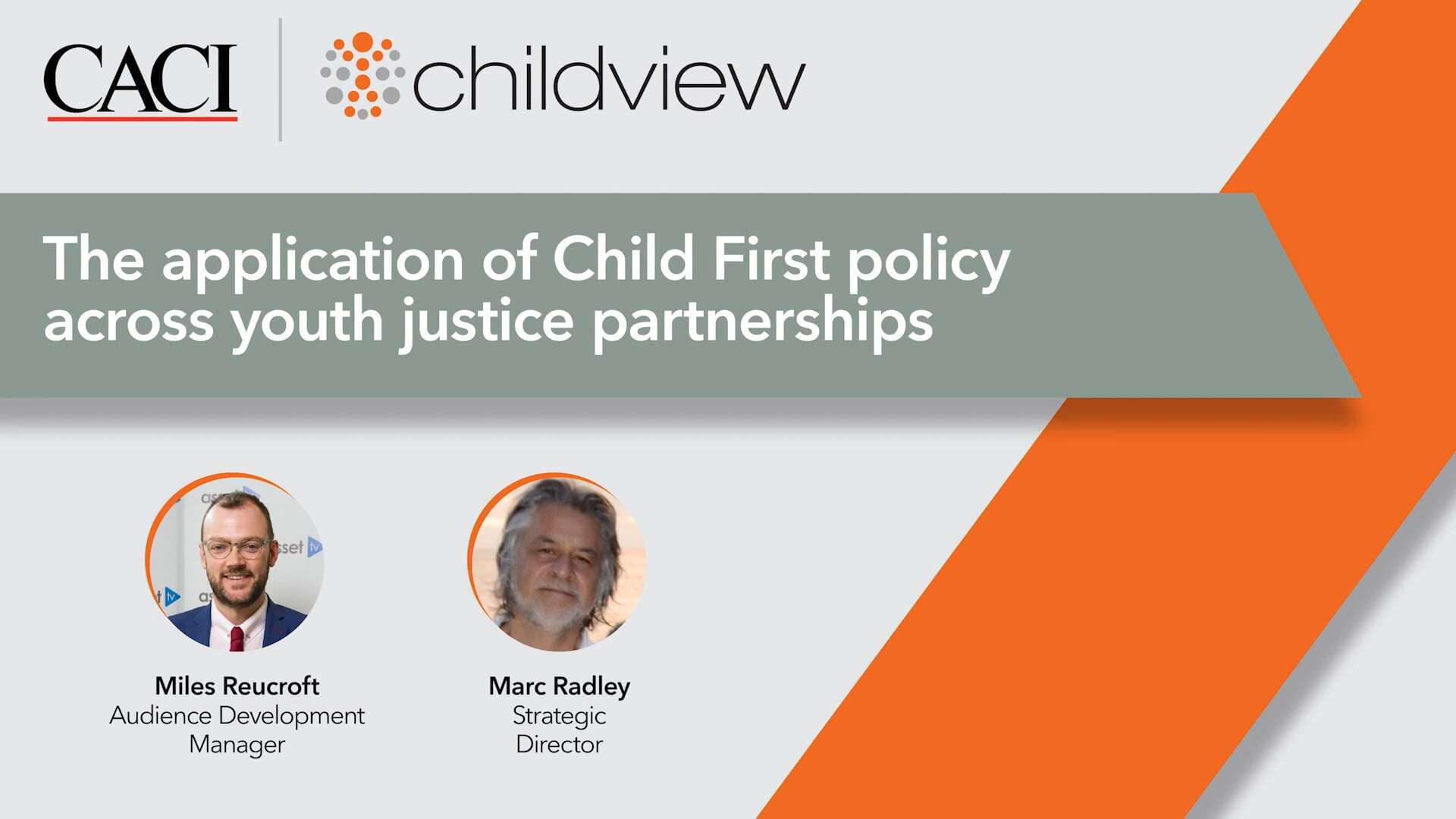 CACI

childview

The application of Child First policy across youth justice partnerships

Miles Reucroft
Audience Development Manager

Marc Radley
Strategic Director